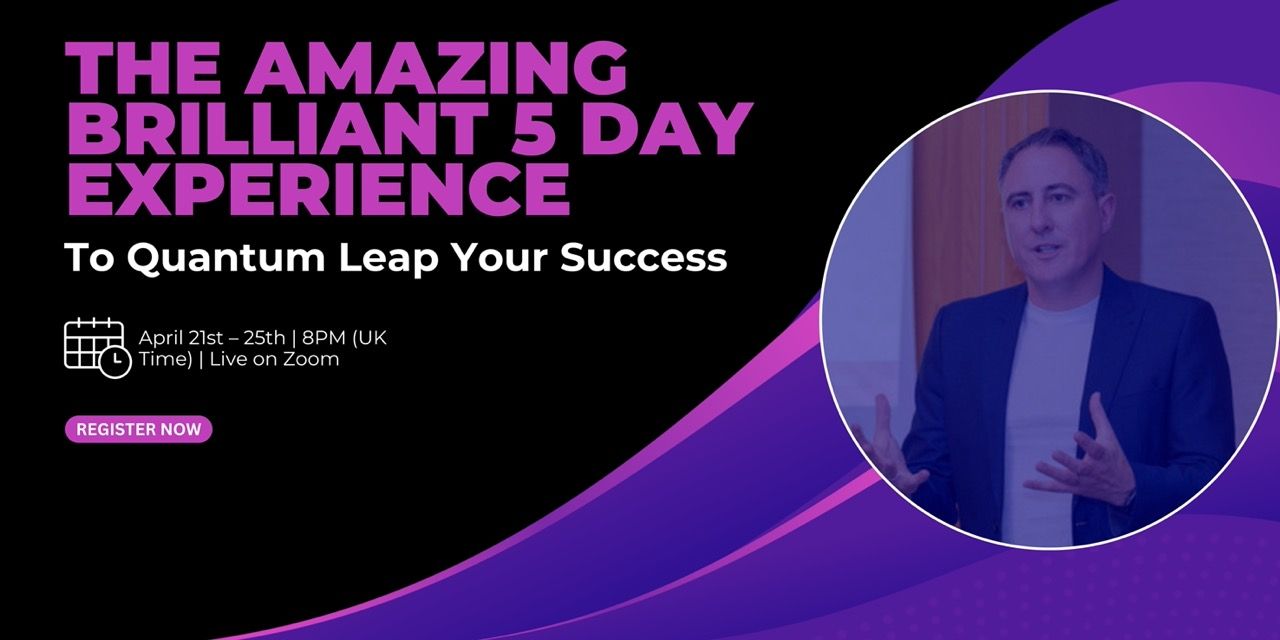 THE AMAZING BRILLIANT 5 DAY EXPERIENCE

To Quantum Leap Your Success

April 21st – 25th | 8PM (UK Time) | Live on Zoom

REGISTER NOW